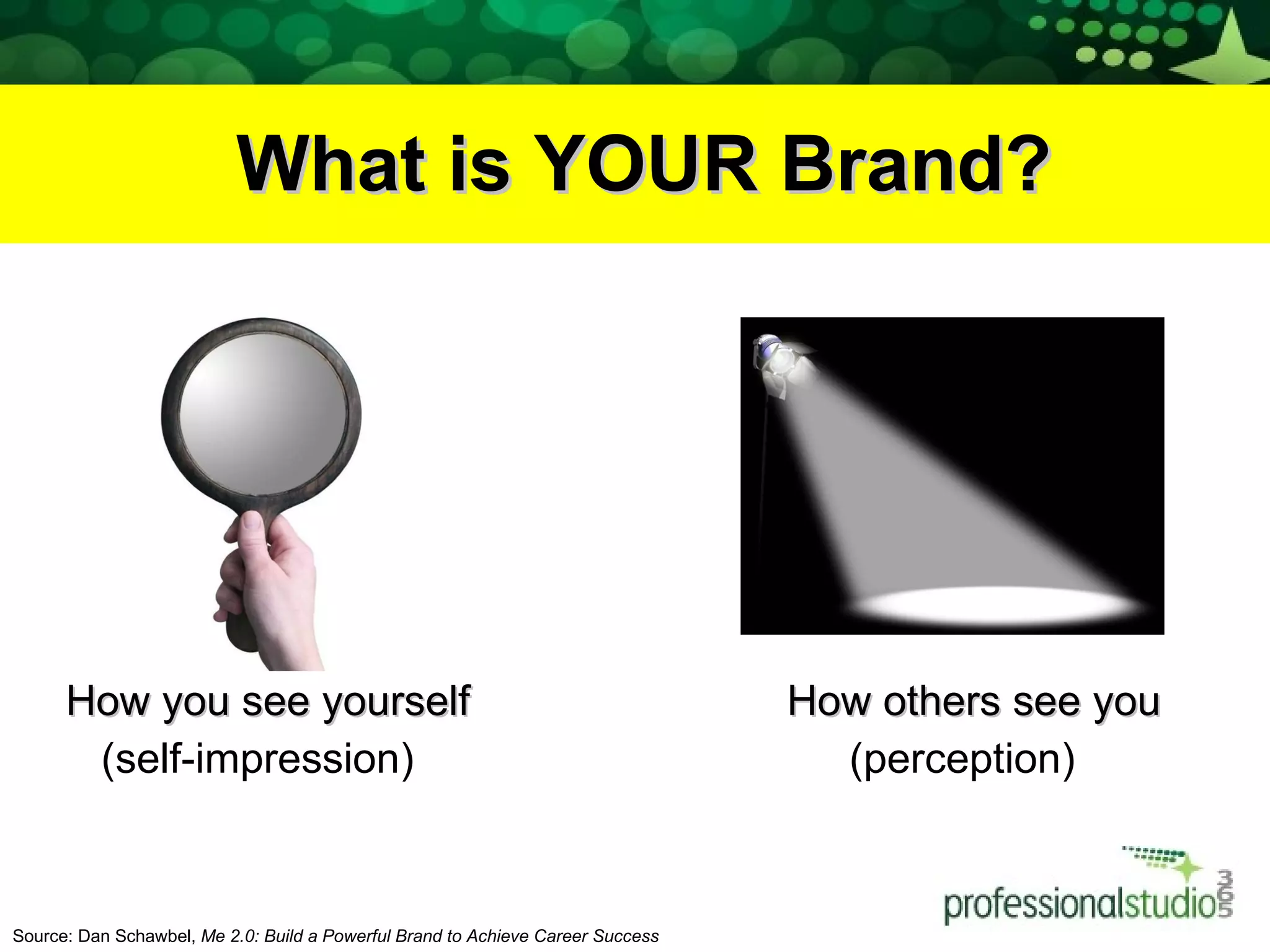 What is YOUR Brand?

How you see yourself
(self-impression)

How others see you
(perception)

professionalstudio365

Source: Dan Schawbel, Me 2.0: Build a Powerful Brand to Achieve Career Success